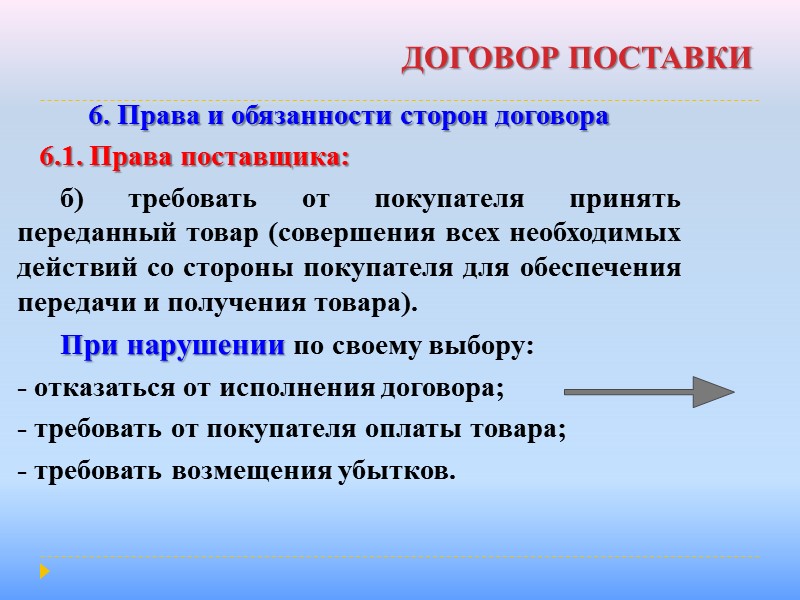 ДОГОВОР ПОСТАВКИ

6. Права и обязанности сторон договора

6.1. Права поставщика:

б) требовать от покупателя принять переданный товар (совершения всех необходимых действий со стороны покупателя для обеспечения передачи и получения товара).

При нарушении по своему выбору:

- отказаться от исполнения договора;

- требовать от покупателя оплаты товара;

- требовать возмещения убытков.